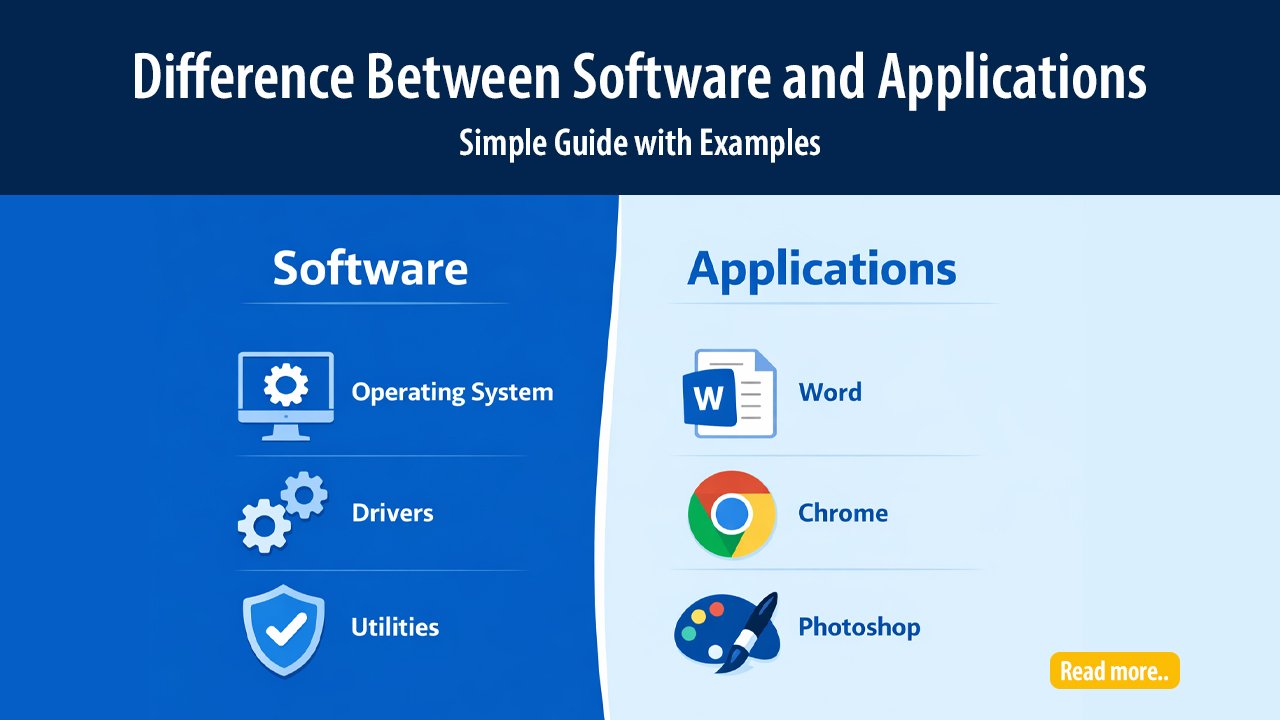 Difference Between Software and Applications
Simple Guide with Examples

Software

Operating System

Drivers

Utilities

Applications

W

Word

Chrome

Photoshop

Read more..